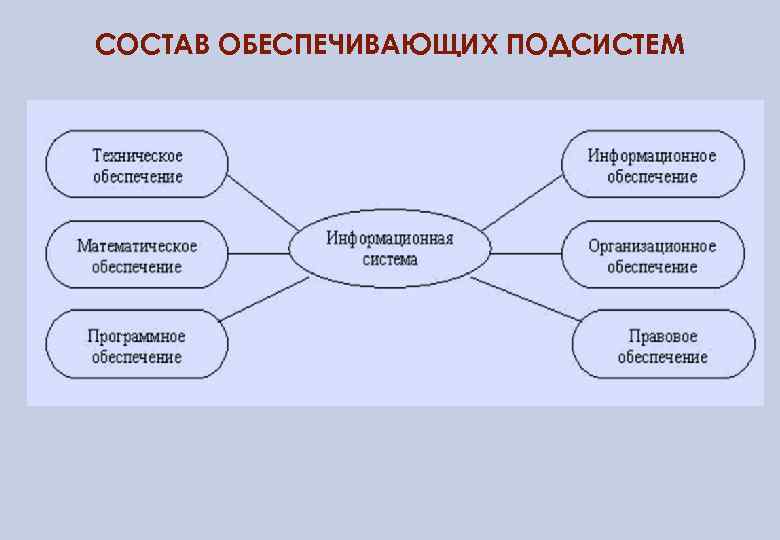 СОСТАВ ОБЕСПЕЧИВАЮЩИХ ПОДСИСТЕМ

Техническое обеспечение

Математическое обеспечение

Программное обеспечение

Информационная система

Информационное обеспечение

Организационное обеспечение

Правовое обеспечение